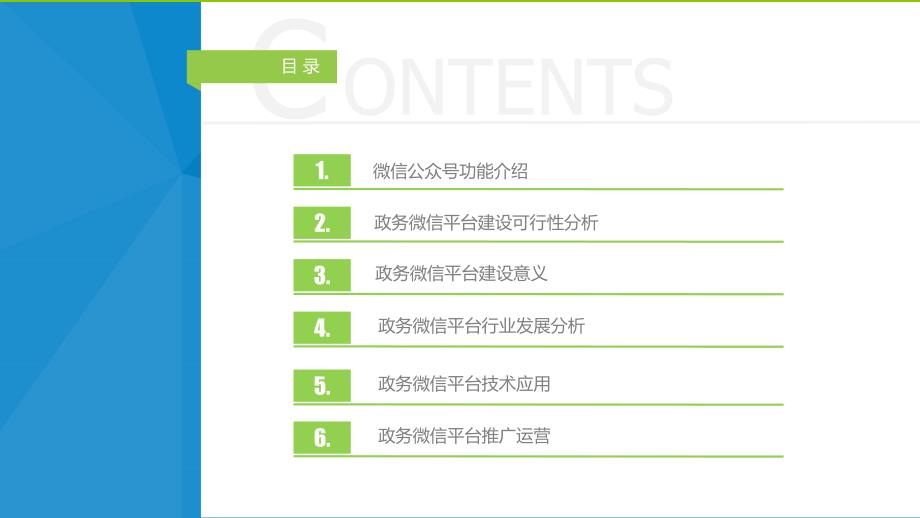 目录

CONTENTS

1. 微信公众号功能介绍

2. 政务微信平台建设可行性分析

3. 政务微信平台建设意义

4. 政务微信平台行业发展分析

5. 政务微信平台技术应用

6. 政务微信平台推广运营